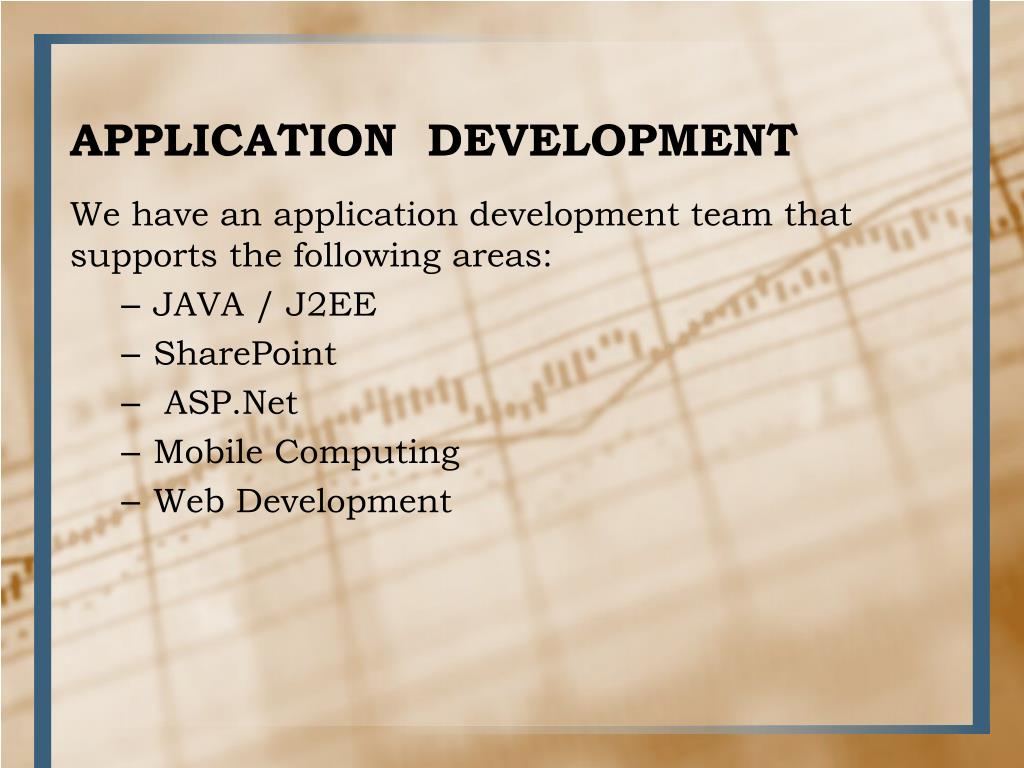 APPLICATION DEVELOPMENT

We have an application development team that supports the following areas:
– JAVA / J2EE
– SharePoint
– ASP.Net
– Mobile Computing
– Web Development